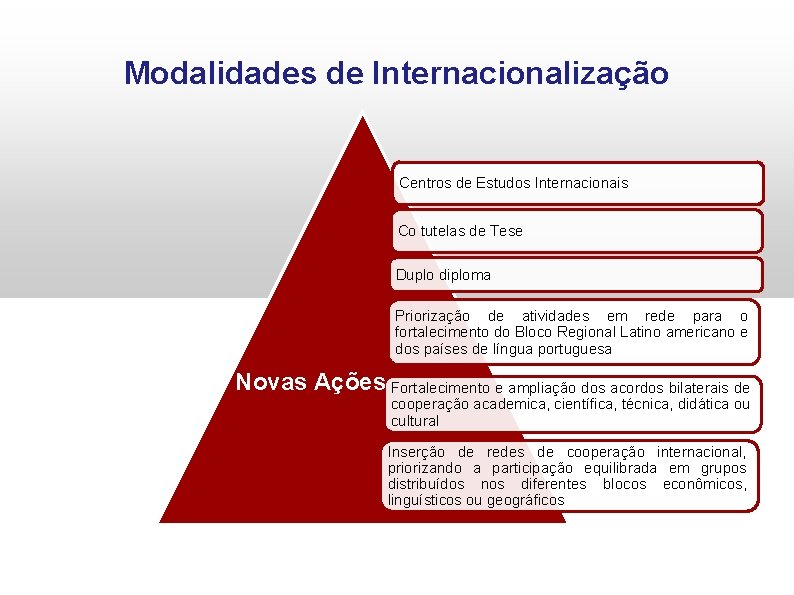 Modalidades de Internacionalização

Novas Ações

Centros de Estudos Internacionais

Co tutelas de Tese

Duplo diploma

Priorização de atividades em rede para o fortalecimento do Bloco Regional Latino americano e dos países de língua portuguesa

Fortalecimento e ampliação dos acordos bilaterais de cooperação academica, científica, técnica, didática ou cultural

Inserção de redes de cooperação internacional, priorizando a participação equilibrada em grupos distribuídos nos diferentes blocos econômicos, linguísticos ou geográficos